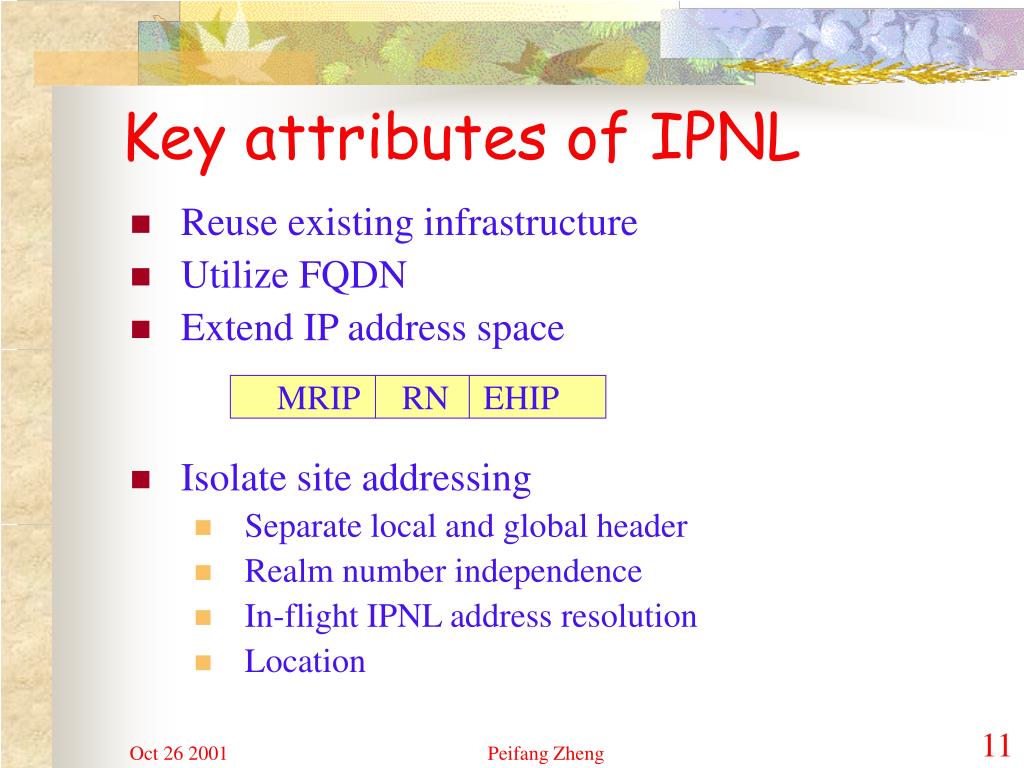 Key attributes of IPNL

- Reuse existing infrastructure
- Utilize FQDN
- Extend IP address space

| MRIP | RN | EHIP |
|---|---|---|

- Isolate site addressing
  - Separate local and global header
  - Realm number independence
  - In-flight IPNL address resolution
  - Location

Oct 26 2001

Peifang Zheng

11